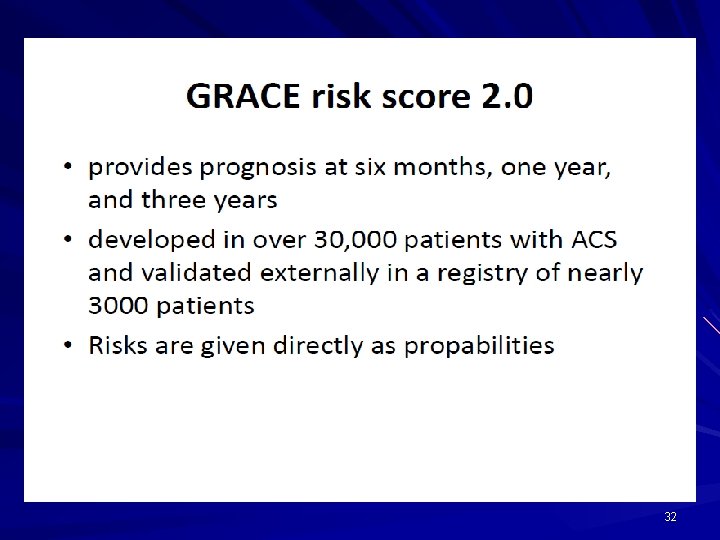 GRACE risk score 2.0

• provides prognosis at six months, one year, and three years
• developed in over 30,000 patients with ACS and validated externally in a registry of nearly 3000 patients
• Risks are given directly as propabilities

32